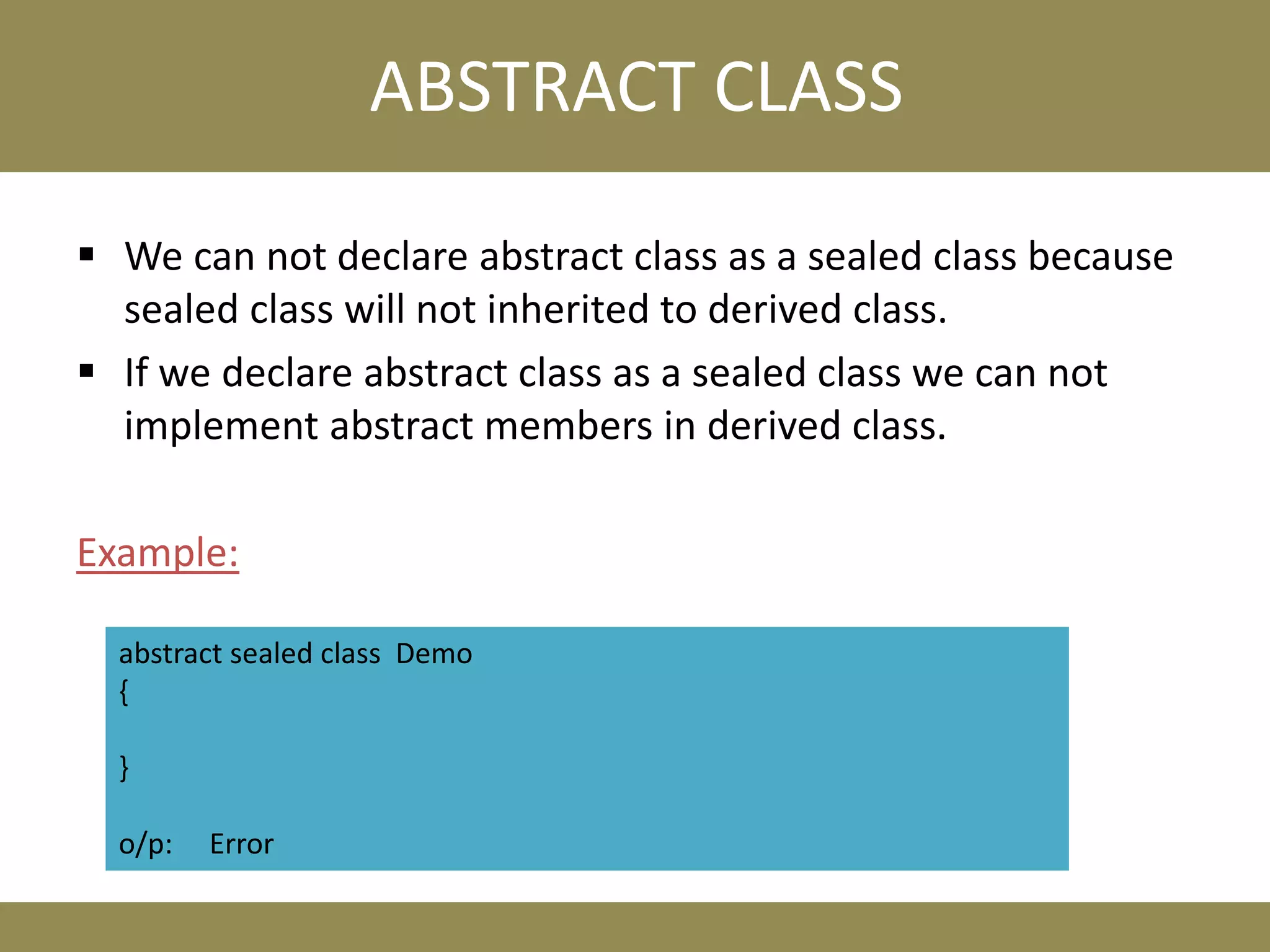 ABSTRACT CLASS

▪ We can not declare abstract class as a sealed class because sealed class will not inherited to derived class.

▪ If we declare abstract class as a sealed class we can not implement abstract members in derived class.

Example:

abstract sealed class  Demo
{

}

o/p:    Error